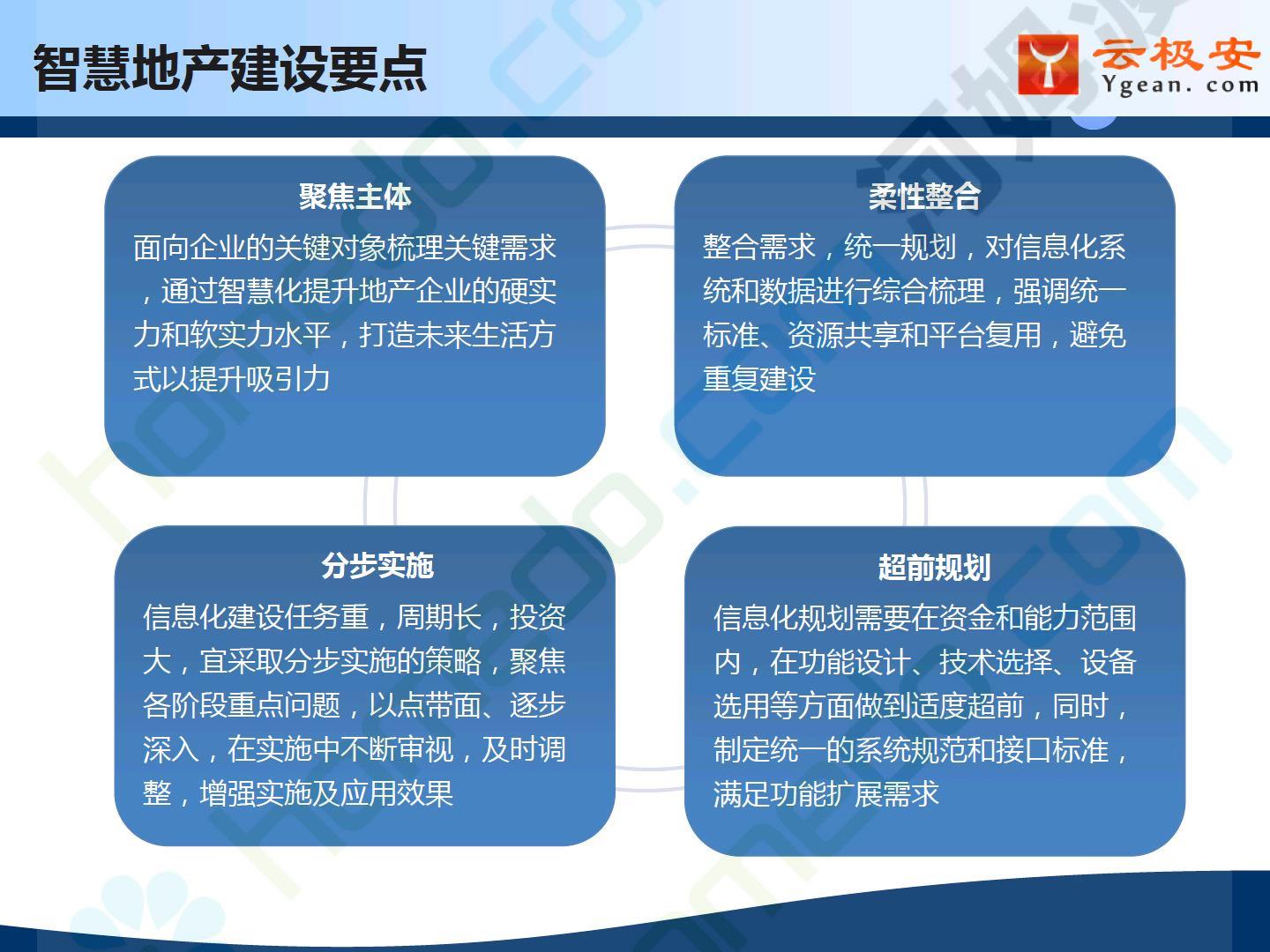 智慧地产建设要点

云极安
Ygean.com

聚焦主体
面向企业的关键对象梳理关键需求，通过智慧化提升地产企业的硬实力和软实力水平，打造未来生活方式以提升吸引力

柔性整合
整合需求，统一规划，对信息化系统和数据进行综合梳理，强调统一标准、资源共享和平台复用，避免重复建设

分步实施
信息化建设任务重，周期长，投资大，宜采取分步实施的策略，聚焦各阶段重点问题，以点带面、逐步深入，在实施中不断审视，及时调整，增强实施及应用效果

超前规划
信息化规划需要在资金和能力范围内，在功能设计、技术选择、设备选用等方面做到适度超前，同时，制定统一的系统规范和接口标准，满足功能扩展需求